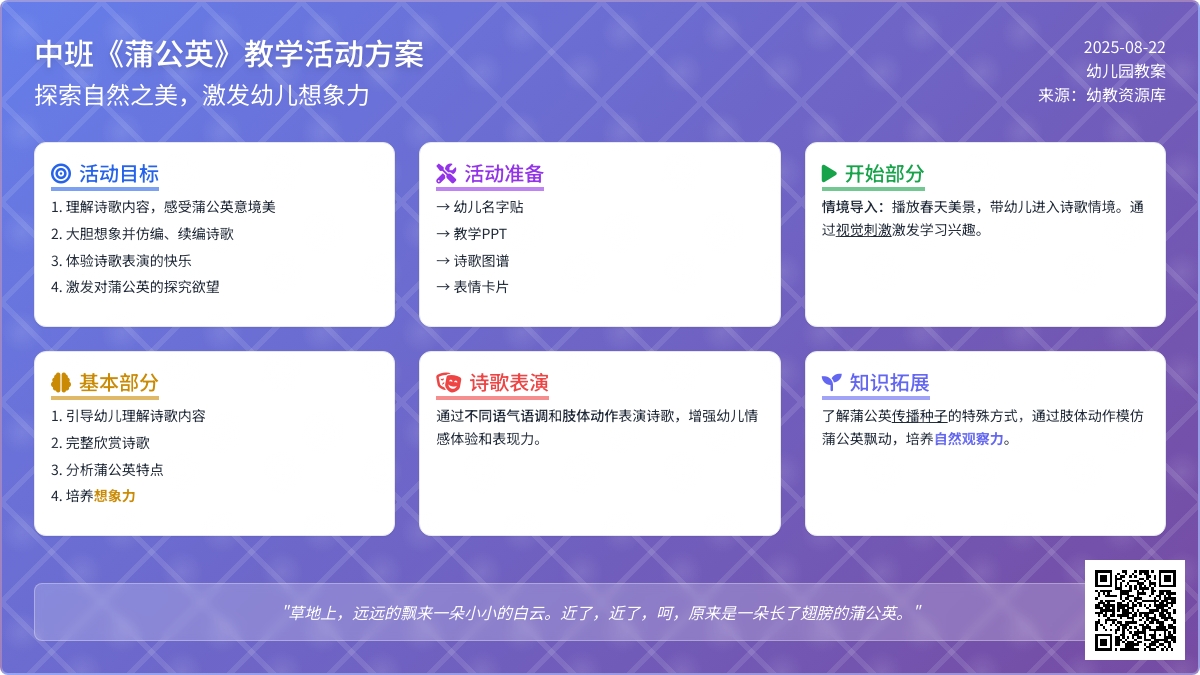 中班《蒲公英》教学活动方案

探索自然之美，激发幼儿想象力

2025-08-22
幼儿园教案
来源：幼教资源库

活动目标

1. 理解诗歌内容，感受蒲公英意境美
2. 大胆想象并仿编、续编诗歌
3. 体验诗歌表演的快乐
4. 激发对蒲公英的探究欲望

活动准备

→ 幼儿名字贴
→ 教学PPT
→ 诗歌图谱
→ 表情卡片

开始部分

情境导入：播放春天美景，带幼儿进入诗歌情境。通过视觉刺激激发学习兴趣。

基本部分

1. 引导幼儿理解诗歌内容
2. 完整欣赏诗歌
3. 分析蒲公英特点
4. 培养想象力

诗歌表演

通过不同语气语调和肢体动作表演诗歌，增强幼儿情感体验和表现力。

知识拓展

了解蒲公英传播种子的特殊方式，通过肢体动作模仿蒲公英飘动，培养自然观察力。

"草地上，远远的飘来一朵小小的白云。近了，近了，呵，原来是一朵长了翅膀的蒲公英。"